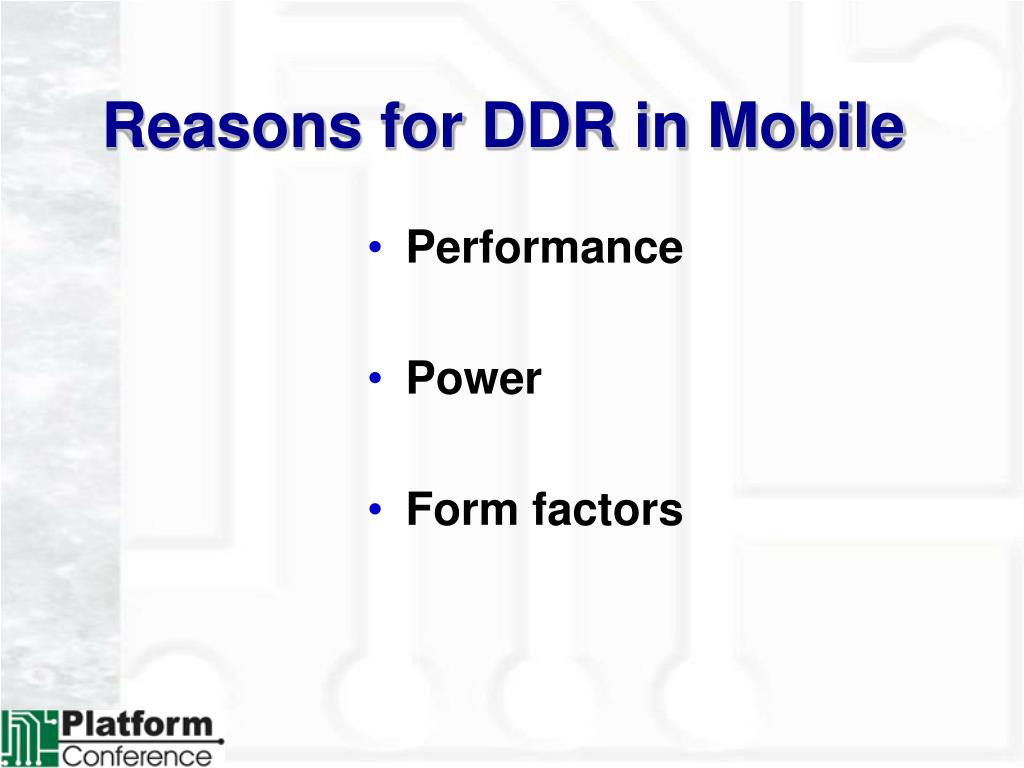 Reasons for DDR in Mobile

• Performance

• Power

• Form factors

Platform Conference